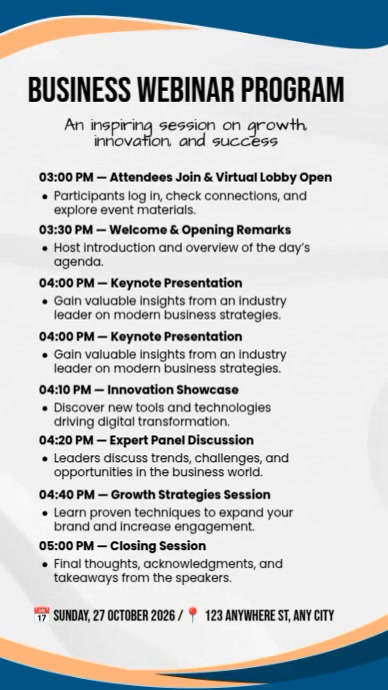 BUSINESS WEBINAR PROGRAM

An inspiring session on growth, innovation, and success

03:00 PM — Attendees Join & Virtual Lobby Open
• Participants log in, check connections, and explore event materials.

03:30 PM — Welcome & Opening Remarks
• Host introduction and overview of the day's agenda.

04:00 PM — Keynote Presentation
• Gain valuable insights from an industry leader on modern business strategies.

04:00 PM — Keynote Presentation
• Gain valuable insights from an industry leader on modern business strategies.

04:10 PM — Innovation Showcase
• Discover new tools and technologies driving digital transformation.

04:20 PM — Expert Panel Discussion
• Leaders discuss trends, challenges, and opportunities in the business world.

04:40 PM — Growth Strategies Session
• Learn proven techniques to expand your brand and increase engagement.

05:00 PM — Closing Session
• Final thoughts, acknowledgments, and takeaways from the speakers.

17 SUNDAY, 27 OCTOBER 2026 / 123 ANYWHERE ST, ANY CITY